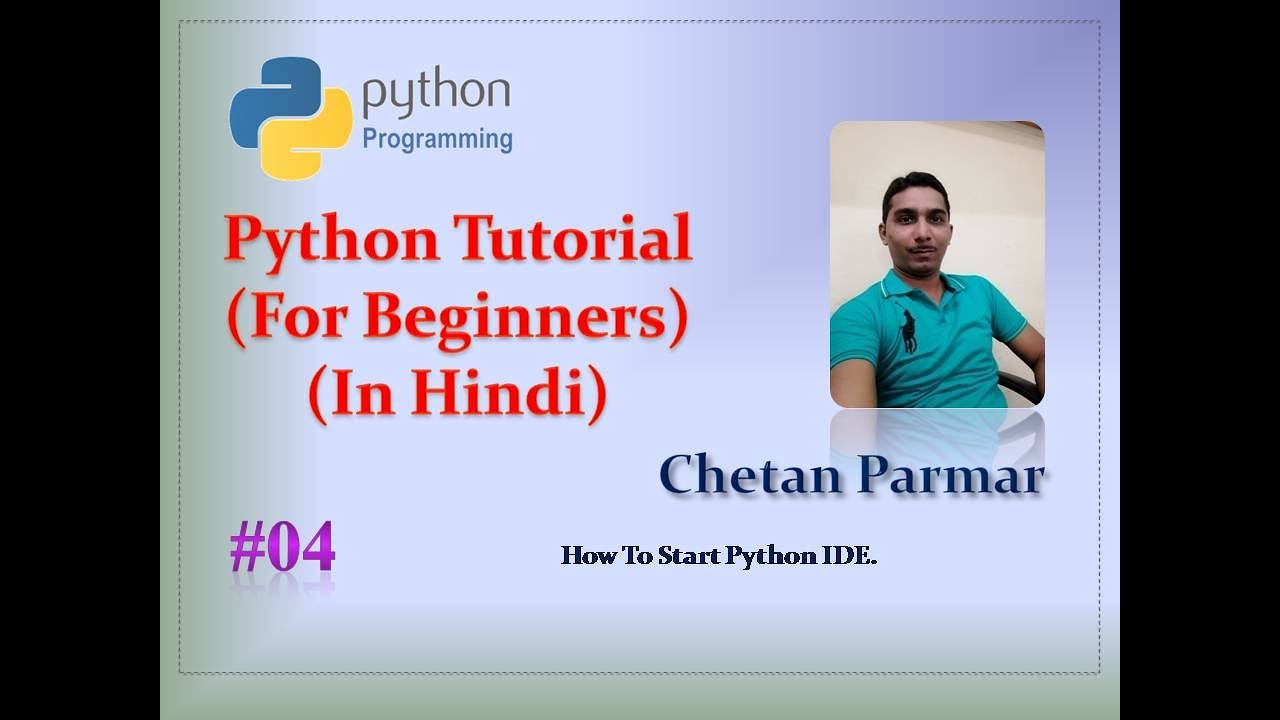 python
Programming

Python Tutorial
(For Beginners)
(In Hindi)

Chetan Parmar

#04

How To Start Python IDE.